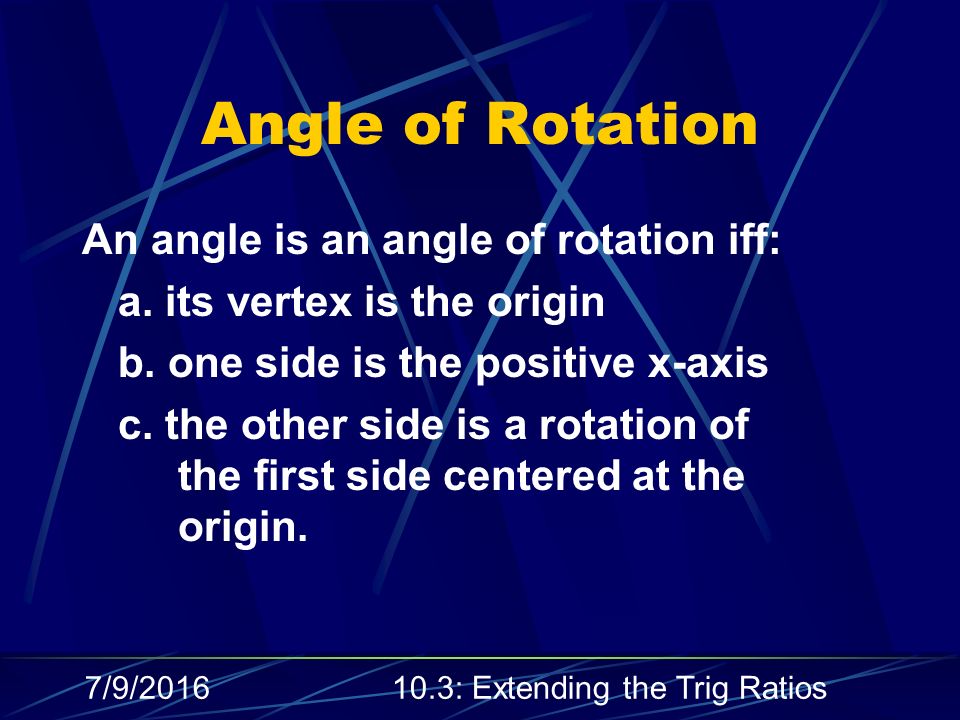 Angle of Rotation

An angle is an angle of rotation iff:

a. its vertex is the origin

b. one side is the positive x-axis

c. the other side is a rotation of the first side centered at the origin.

7/9/2016

10.3: Extending the Trig Ratios